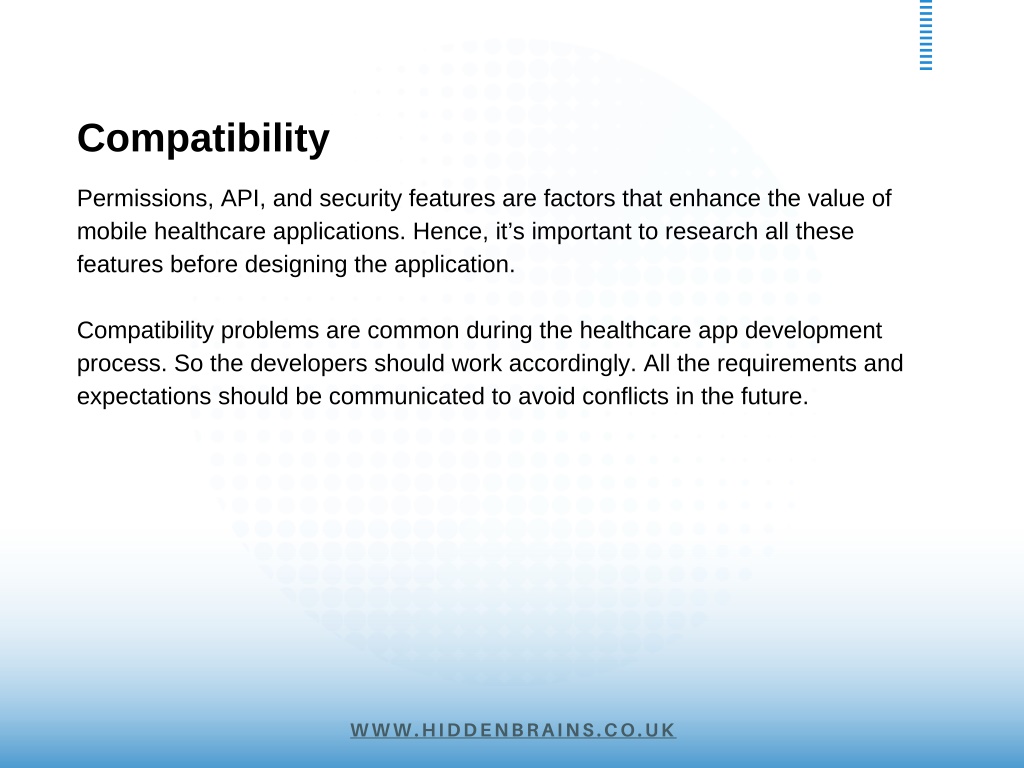 Compatibility

Permissions, API, and security features are factors that enhance the value of mobile healthcare applications. Hence, it’s important to research all these features before designing the application.

Compatibility problems are common during the healthcare app development process. So the developers should work accordingly. All the requirements and expectations should be communicated to avoid conflicts in the future.

WWW.HIDDENBRAINS.CO.UK